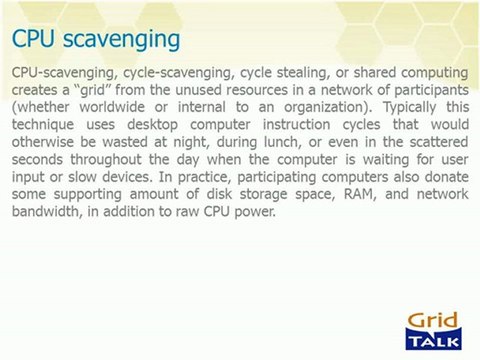 CPU scavenging

CPU-scavenging, cycle-scavenging, cycle stealing, or shared computing creates a “grid” from the unused resources in a network of participants (whether worldwide or internal to an organization). Typically this technique uses desktop computer instruction cycles that would otherwise be wasted at night, during lunch, or even in the scattered seconds throughout the day when the computer is waiting for user input or slow devices. In practice, participating computers also donate some supporting amount of disk storage space, RAM, and network bandwidth, in addition to raw CPU power.

Grid
TALK